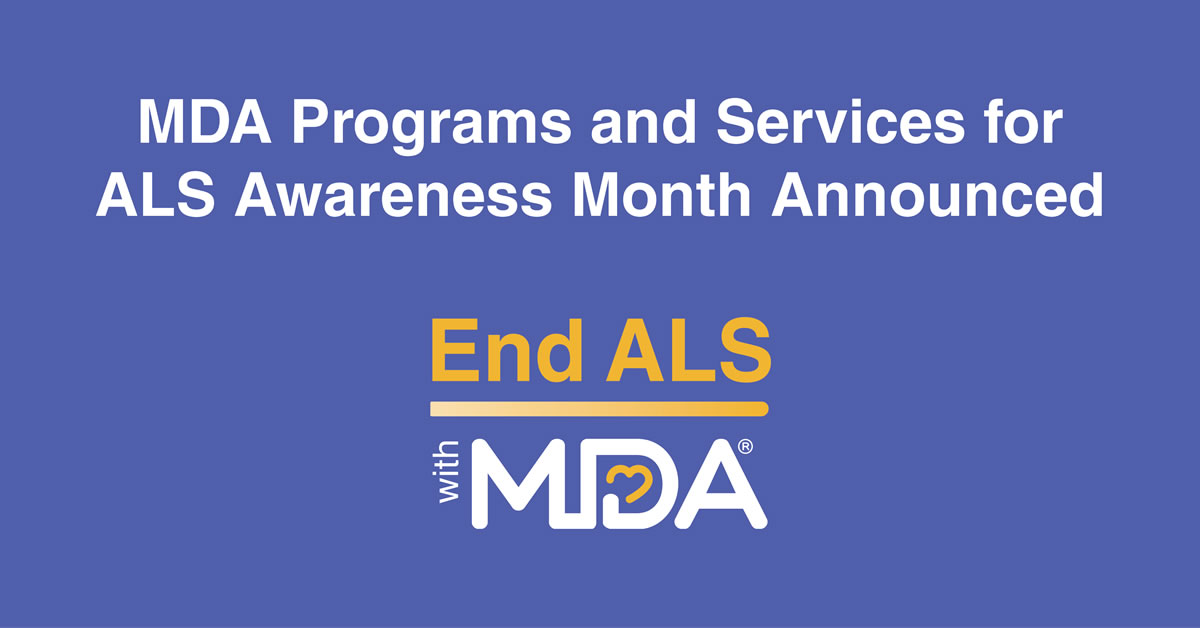 MDA Programs and Services for ALS Awareness Month Announced

End ALS

with MDA®